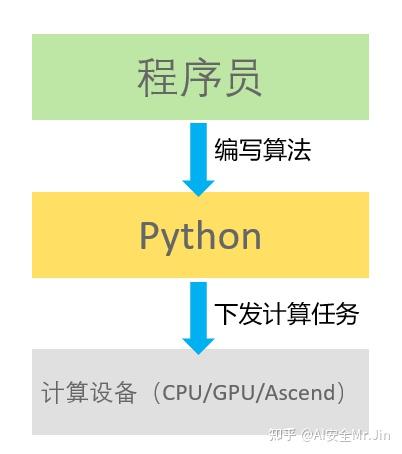 程序员

编写算法

Python

下发计算任务

计算设备（CPU/GPU/Ascend）

知乎 @AI安全Mr.Jin